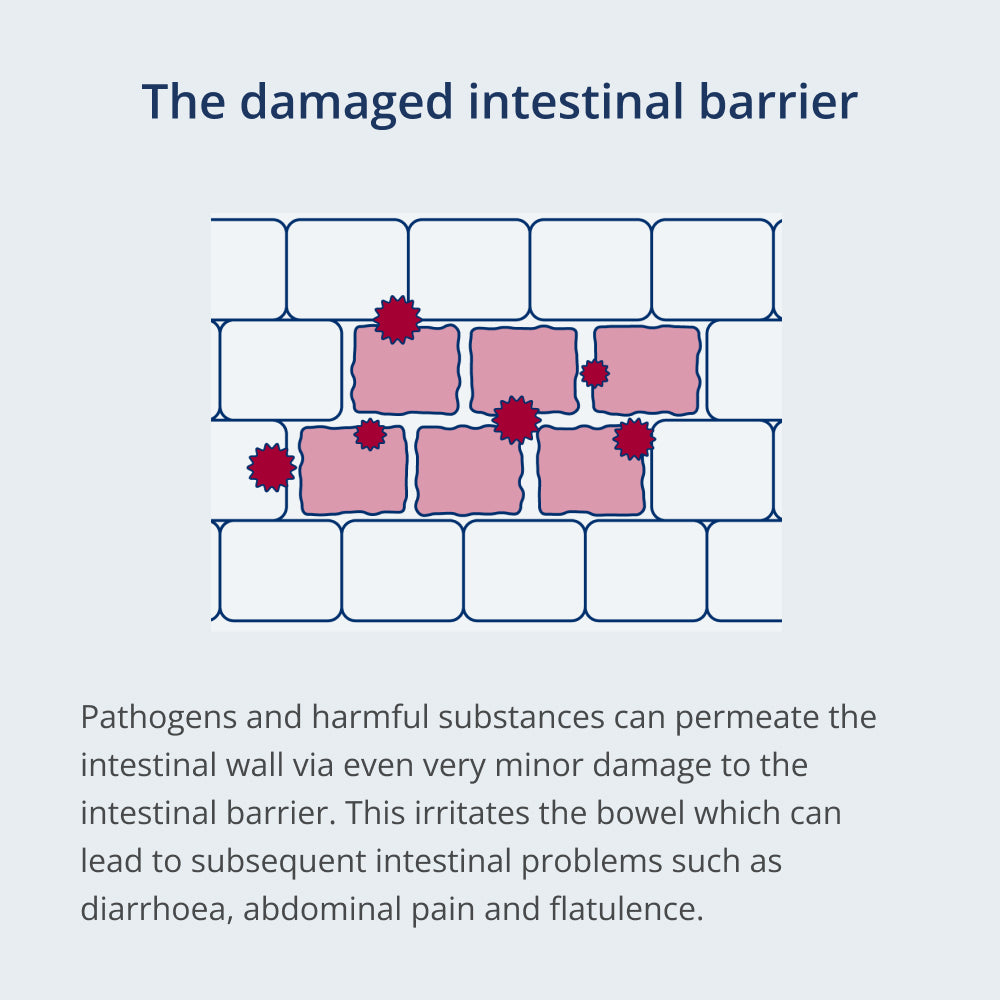 The damaged intestinal barrier

Pathogens and harmful substances can permeate the intestinal wall via even very minor damage to the intestinal barrier. This irritates the bowel which can lead to subsequent intestinal problems such as diarrhoea, abdominal pain and flatulence.